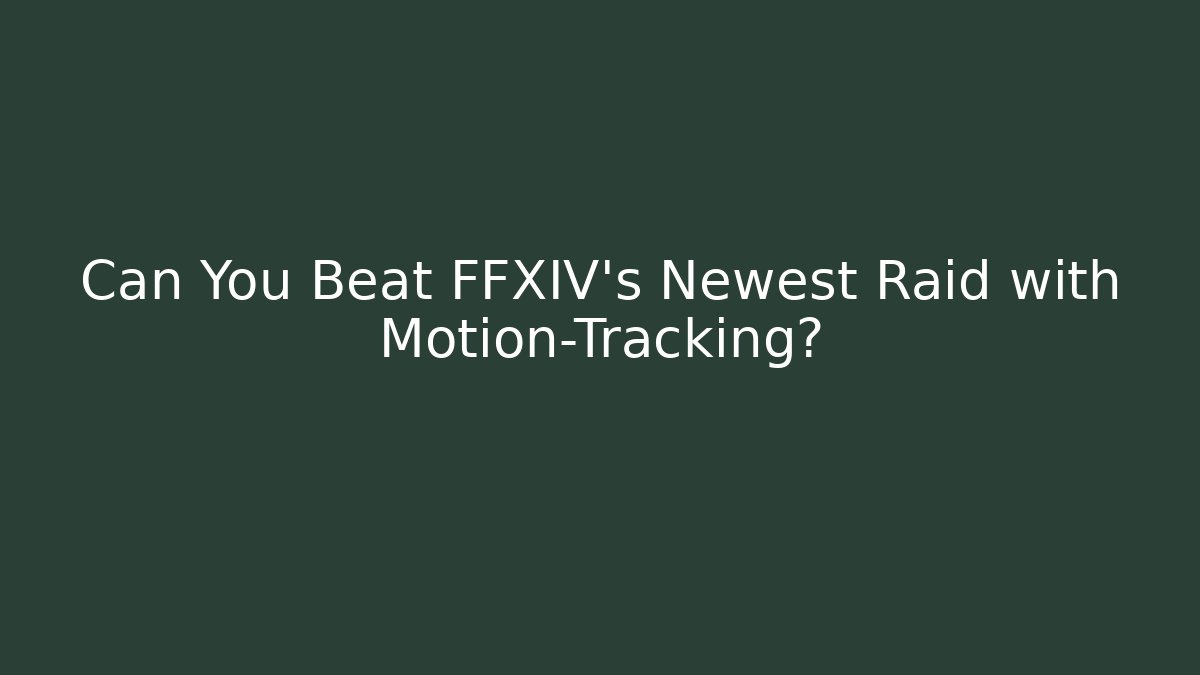 Can You Beat FFXIV's Newest Raid with Motion-Tracking?